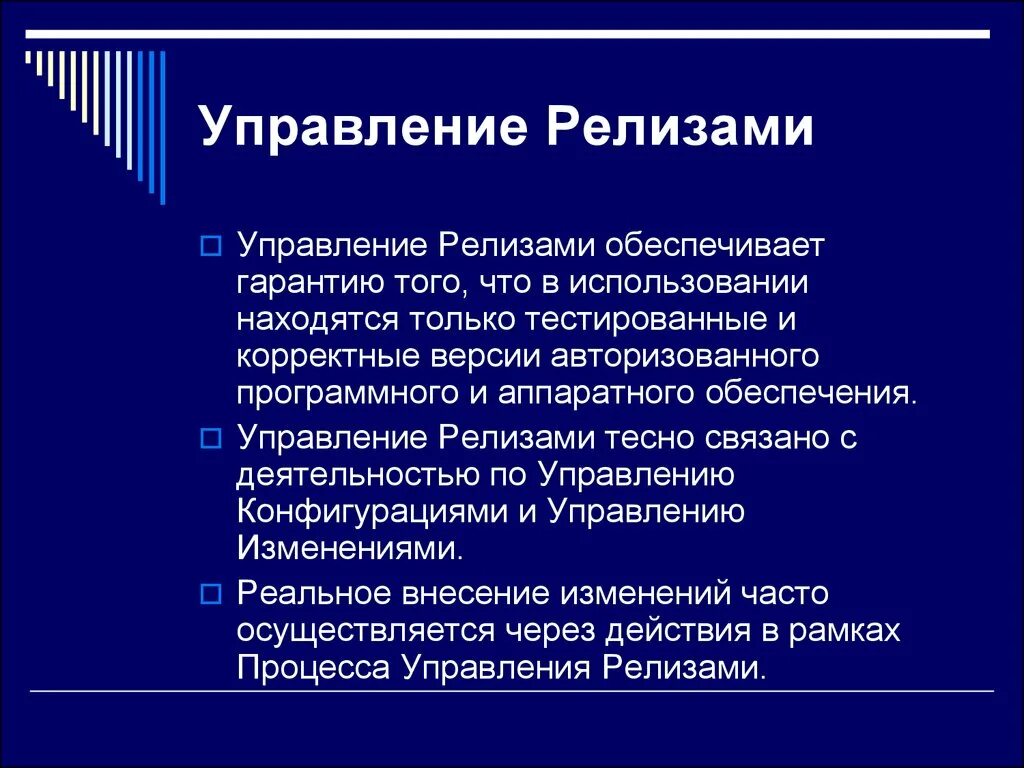 Управление Релизами

Управление Релизами обеспечивает гарантию того, что в использовании находятся только тестированные и корректные версии авторизованного программного и аппаратного обеспечения.

Управление Релизами тесно связано с деятельностью по Управлению Конфигурациями и Управлению Изменениями.

Реальное внесение изменений часто осуществляется через действия в рамках Процесса Управления Релизами.